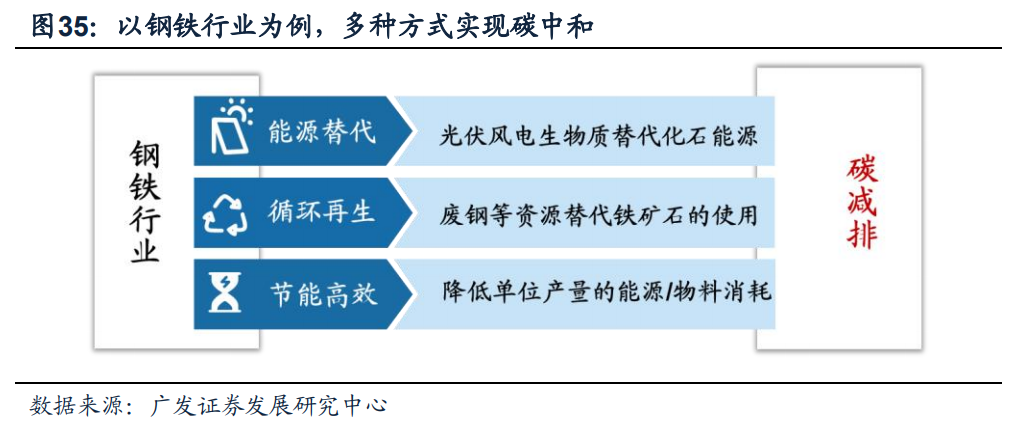 图35：以钢铁行业为例，多种方式实现碳中和

钢铁行业

能源替代

光伏风电生物质替代化石能源

循环再生

废钢等资源替代铁矿石的使用

节能高效

降低单位产量的能源/物料消耗

碳减排

数据来源：广发证券发展研究中心